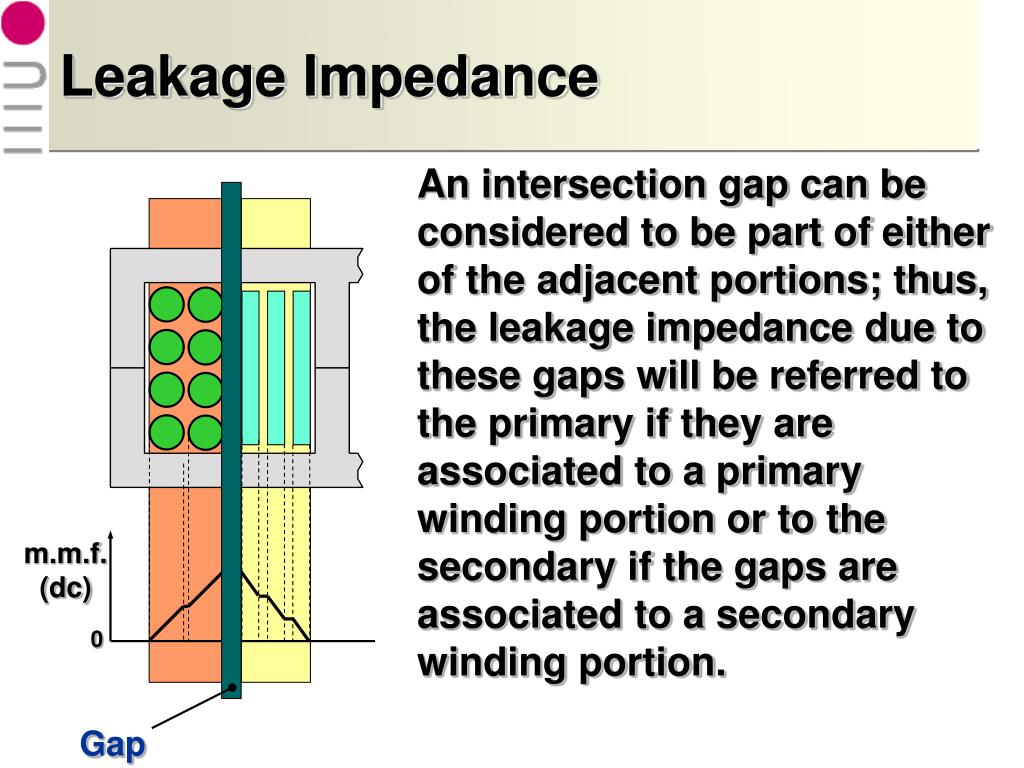 Leakage Impedance

An intersection gap can be considered to be part of either of the adjacent portions; thus, the leakage impedance due to these gaps will be referred to the primary if they are associated to a primary winding portion or to the secondary if the gaps are associated to a secondary winding portion.

m.m.f.
(dc)

0

Gap